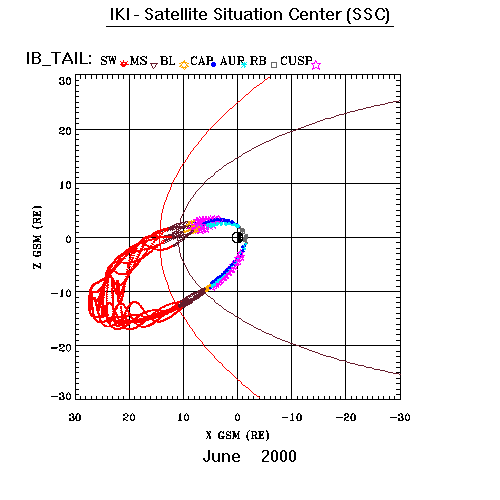 IKI - Satellite Situation Center (SSC)

IB_TAIL: SW MS BL CAP AUR RB CUSP

30
20
10
0
−10
−20
−30

Z GSM (RE)

30 20 10 0 −10 −20 −30

X GSM (RE)

June 2000